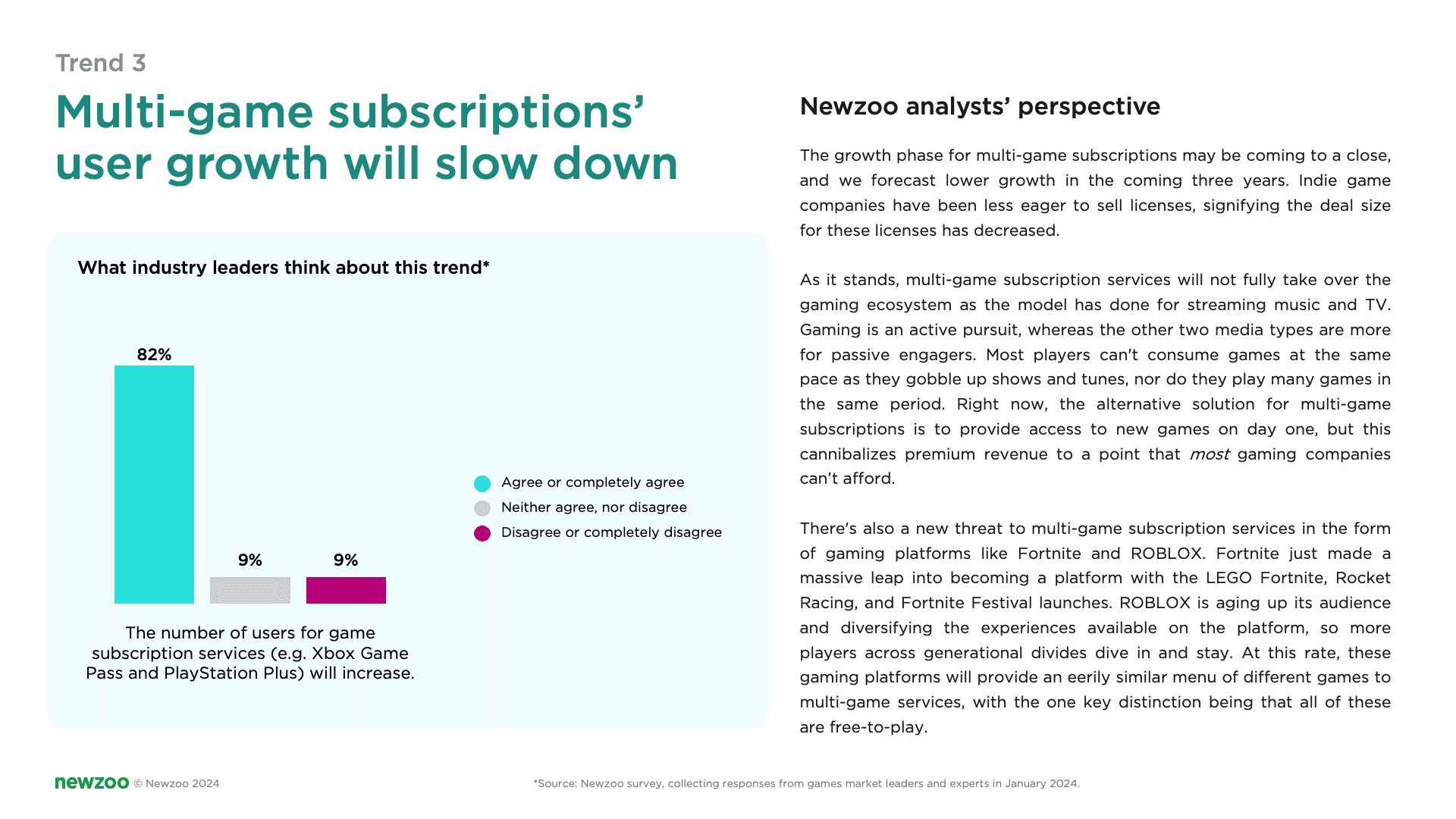 Trend 3

Multi-game subscriptions' user growth will slow down

What industry leaders think about this trend*

82%

9%

9%

Agree or completely agree
Neither agree, nor disagree
Disagree or completely disagree

The number of users for game subscription services (e.g. Xbox Game Pass and PlayStation Plus) will increase.

Newzoo analysts' perspective

The growth phase for multi-game subscriptions may be coming to a close, and we forecast lower growth in the coming three years. Indie game companies have been less eager to sell licenses, signifying the deal size for these licenses has decreased.

As it stands, multi-game subscription services will not fully take over the gaming ecosystem as the model has done for streaming music and TV. Gaming is an active pursuit, whereas the other two media types are more for passive engagers. Most players can't consume games at the same pace as they gobble up shows and tunes, nor do they play many games in the same period. Right now, the alternative solution for multi-game subscriptions is to provide access to new games on day one, but this cannibalizes premium revenue to a point that most gaming companies can't afford.

There's also a new threat to multi-game subscription services in the form of gaming platforms like Fortnite and ROBLOX. Fortnite just made a massive leap into becoming a platform with the LEGO Fortnite, Rocket Racing, and Fortnite Festival launches. ROBLOX is aging up its audience and diversifying the experiences available on the platform, so more players across generational divides dive in and stay. At this rate, these gaming platforms will provide an eerily similar menu of different games to multi-game services, with the one key distinction being that all of these are free-to-play.

newzoo © Newzoo 2024

*Source: Newzoo survey, collecting responses from games market leaders and experts in January 2024.